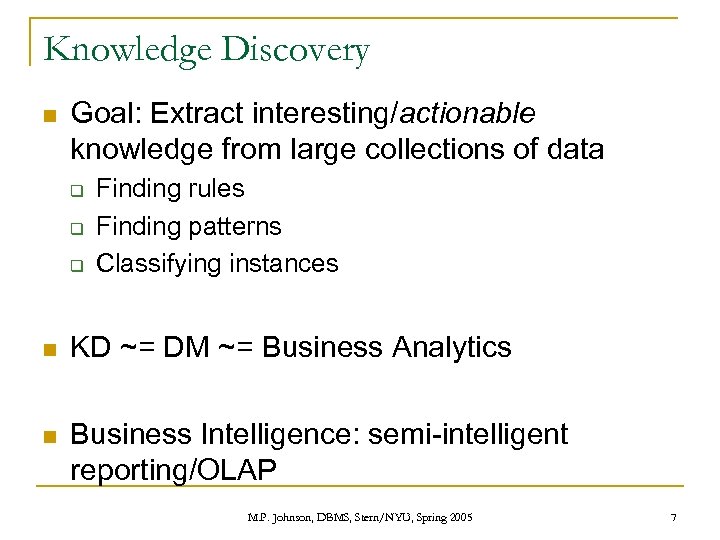 Knowledge Discovery

Goal: Extract interesting/actionable knowledge from large collections of data

Finding rules

Finding patterns

Classifying instances

KD ~= DM ~= Business Analytics

Business Intelligence: semi-intelligent reporting/OLAP

M.P. Johnson, DBMS, Stern/NYU, Spring 2005

7